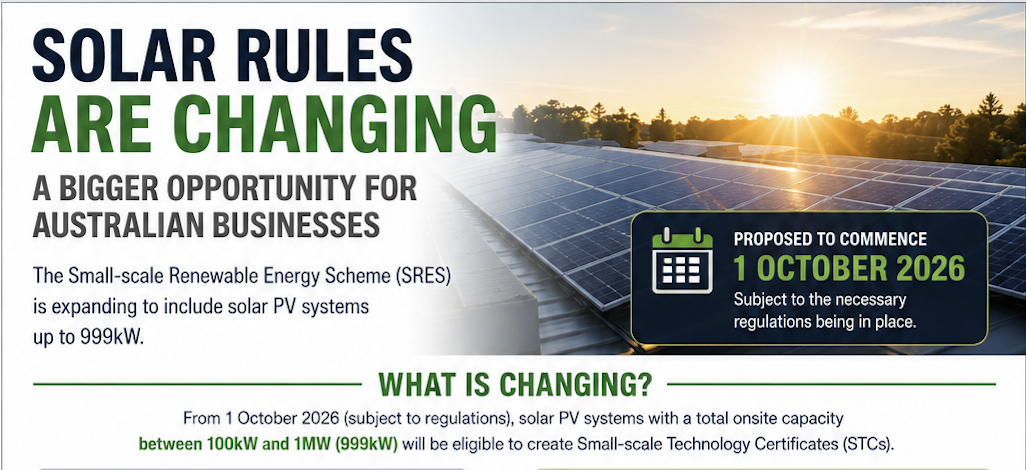 SOLAR RULES ARE CHANGING

A BIGGER OPPORTUNITY FOR AUSTRALIAN BUSINESSES

The Small-scale Renewable Energy Scheme (SRES) is expanding to include solar PV systems up to 999kW.

PROPOSED TO COMMENCE
1 OCTOBER 2026
Subject to the necessary regulations being in place.

WHAT IS CHANGING?

From 1 October 2026 (subject to regulations), solar PV systems with a total onsite capacity between 100kW and 1MW (999kW) will be eligible to create Small-scale Technology Certificates (STCs).